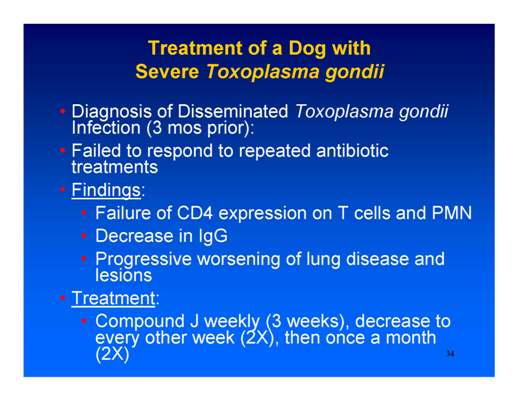 Treatment of a Dog with Severe Toxoplasma gondii

• Diagnosis of Disseminated Toxoplasma gondii Infection (3 mos prior):
• Failed to respond to repeated antibiotic treatments
• Findings:
  • Failure of CD4 expression on T cells and PMN
  • Decrease in IgG
  • Progressive worsening of lung disease and lesions
• Treatment:
  • Compound J weekly (3 weeks), decrease to every other week (2X), then once a month (2X)

34